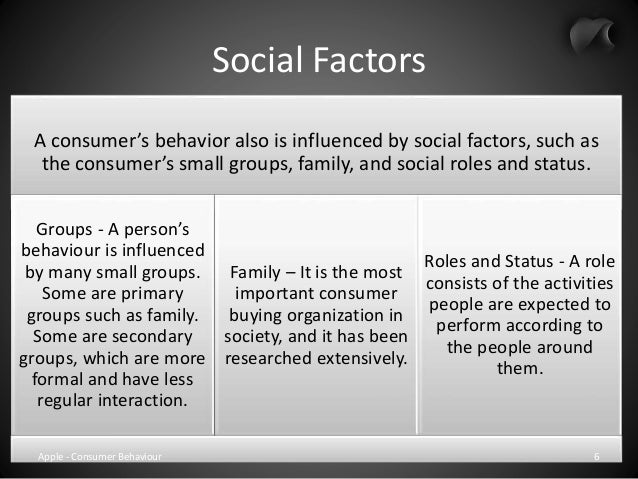 Social Factors

A consumer's behavior also is influenced by social factors, such as the consumer's small groups, family, and social roles and status.

Groups - A person's behaviour is influenced by many small groups. Some are primary groups such as family. Some are secondary groups, which are more formal and have less regular interaction.

Family – It is the most important consumer buying organization in society, and it has been researched extensively.

Roles and Status - A role consists of the activities people are expected to perform according to the people around them.

Apple - Consumer Behaviour

6